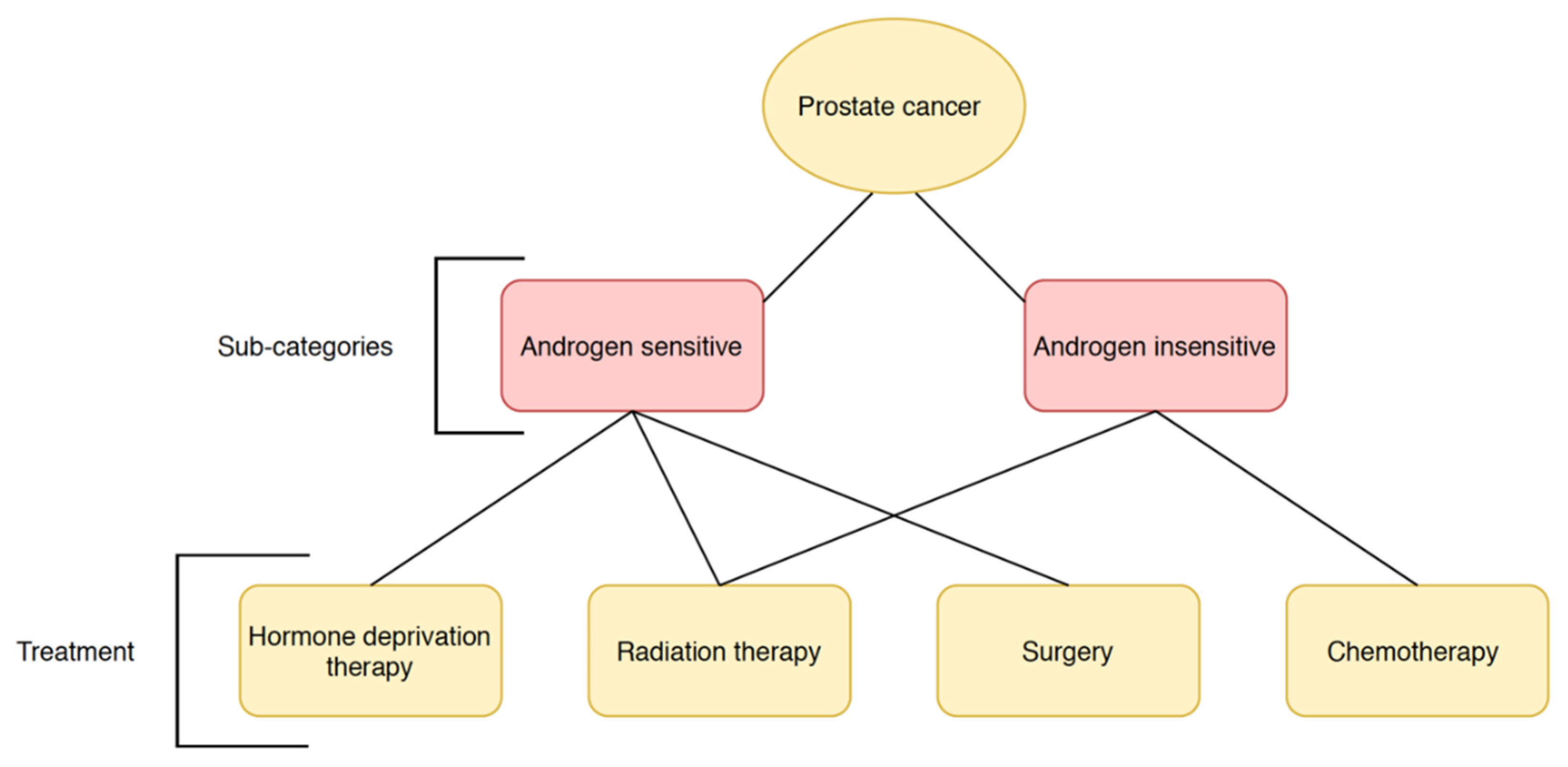 Prostate cancer

Sub-categories

Androgen sensitive

Androgen insensitive

Treatment

Hormone deprivation therapy

Radiation therapy

Surgery

Chemotherapy